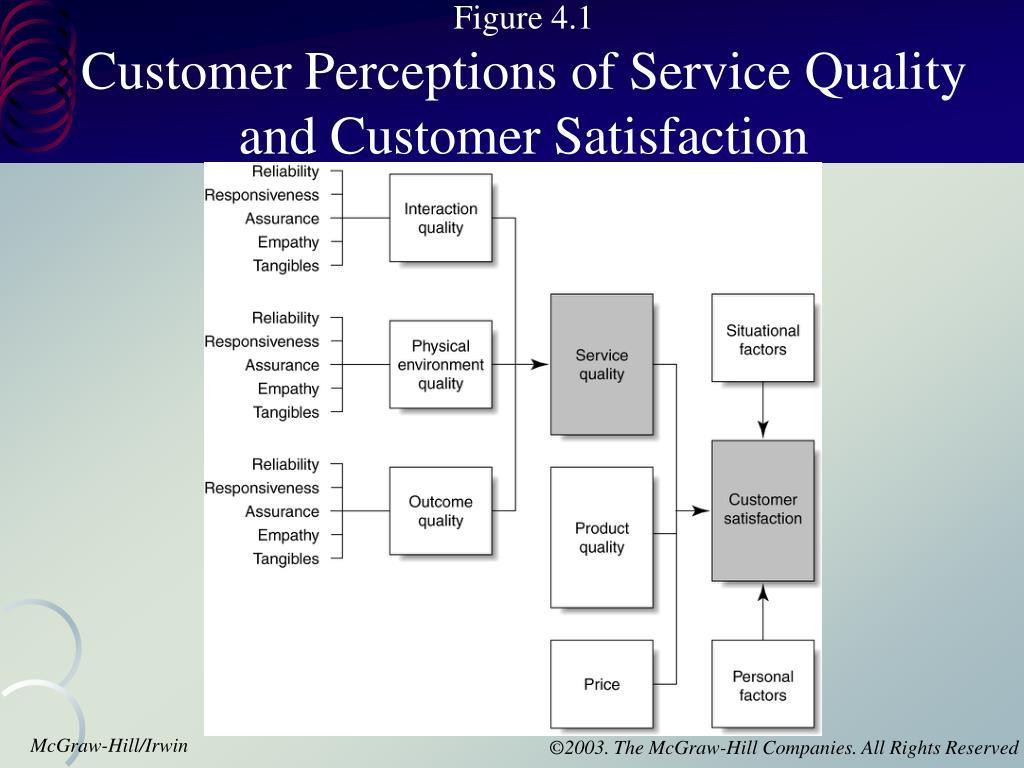 Figure 4.1
Customer Perceptions of Service Quality and Customer Satisfaction

Reliability
Responsiveness
Assurance
Empathy
Tangibles

Interaction quality

Reliability
Responsiveness
Assurance
Empathy
Tangibles

Physical environment quality

Reliability
Responsiveness
Assurance
Empathy
Tangibles

Outcome quality

Service quality

Product quality

Price

Situational factors

Customer satisfaction

Personal factors

McGraw-Hill/Irwin

©2003. The McGraw-Hill Companies. All Rights Reserved